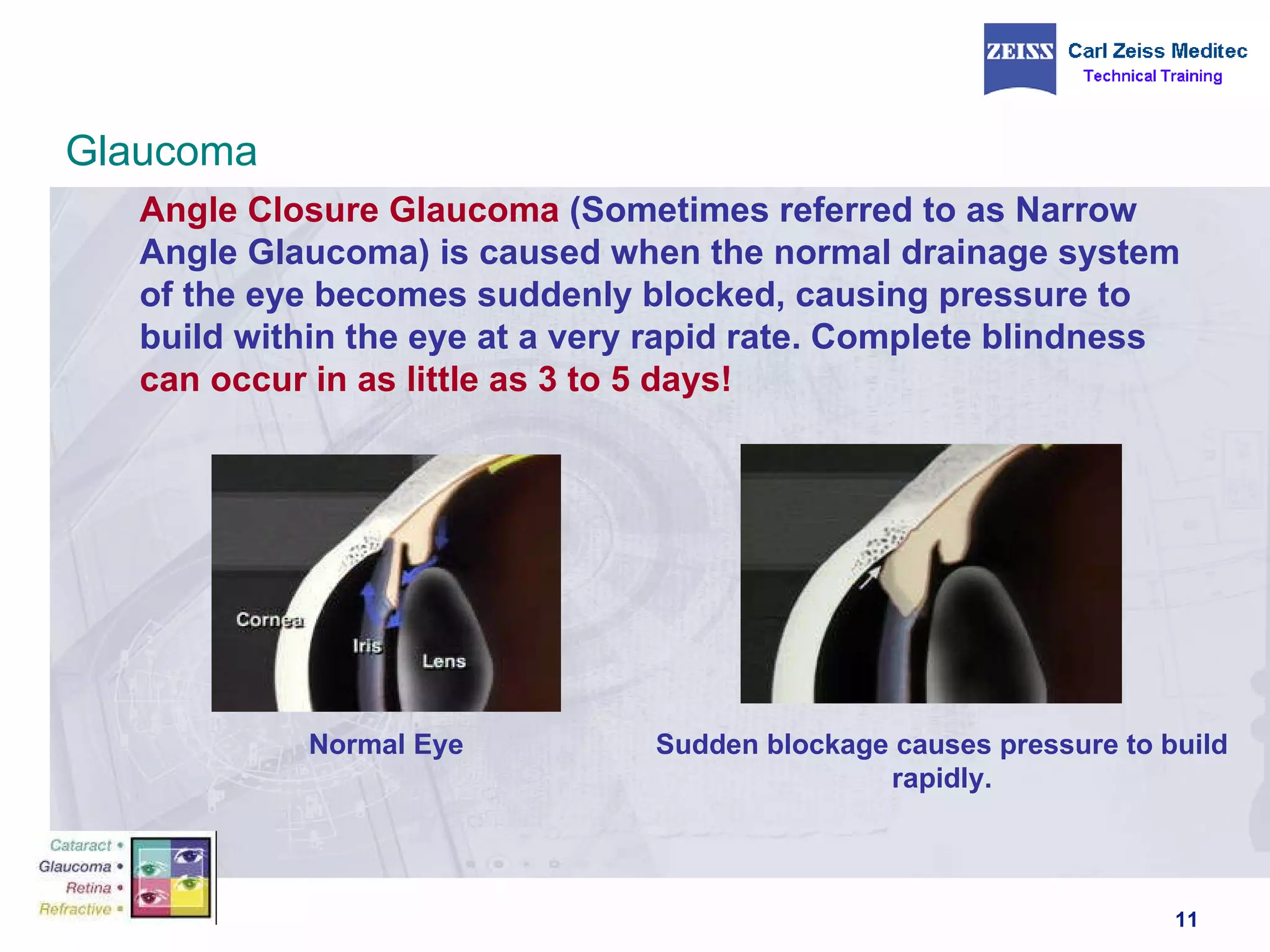 ZEISS Carl Zeiss Meditec
Technical Training

Glaucoma

Angle Closure Glaucoma (Sometimes referred to as Narrow Angle Glaucoma) is caused when the normal drainage system of the eye becomes suddenly blocked, causing pressure to build within the eye at a very rapid rate. Complete blindness can occur in as little as 3 to 5 days!

Cornea
Iris
Lens

Normal Eye

Sudden blockage causes pressure to build rapidly.

Cataract •
Glaucoma •
Retina •
Refractive •

11